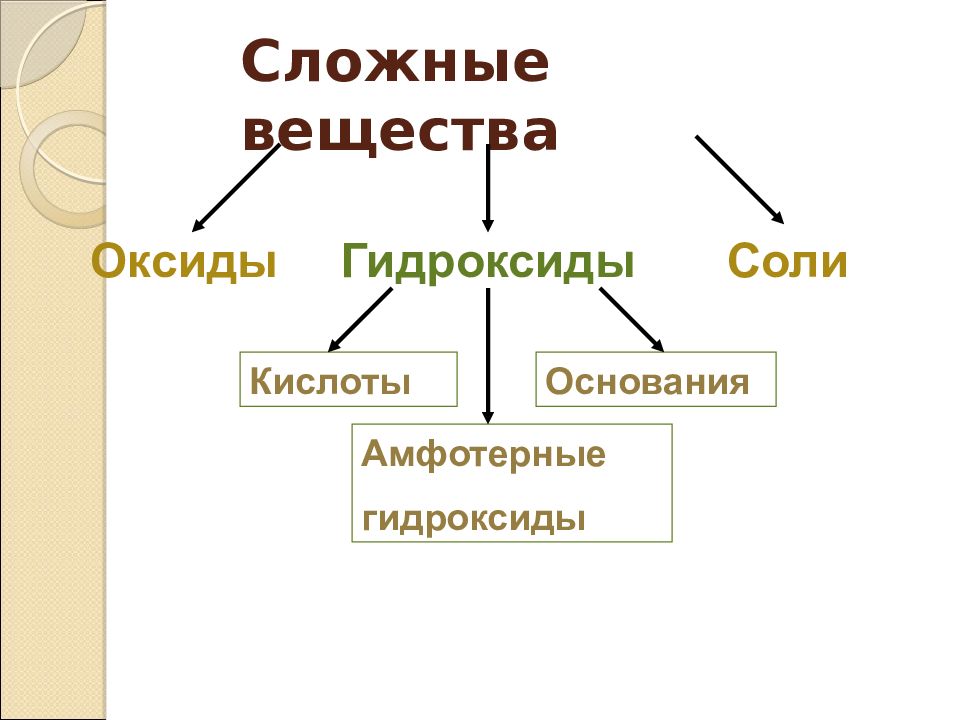 Сложные вещества

Оксиды Гидроксиды Соли

Кислоты

Основания

Амфотерные гидроксиды